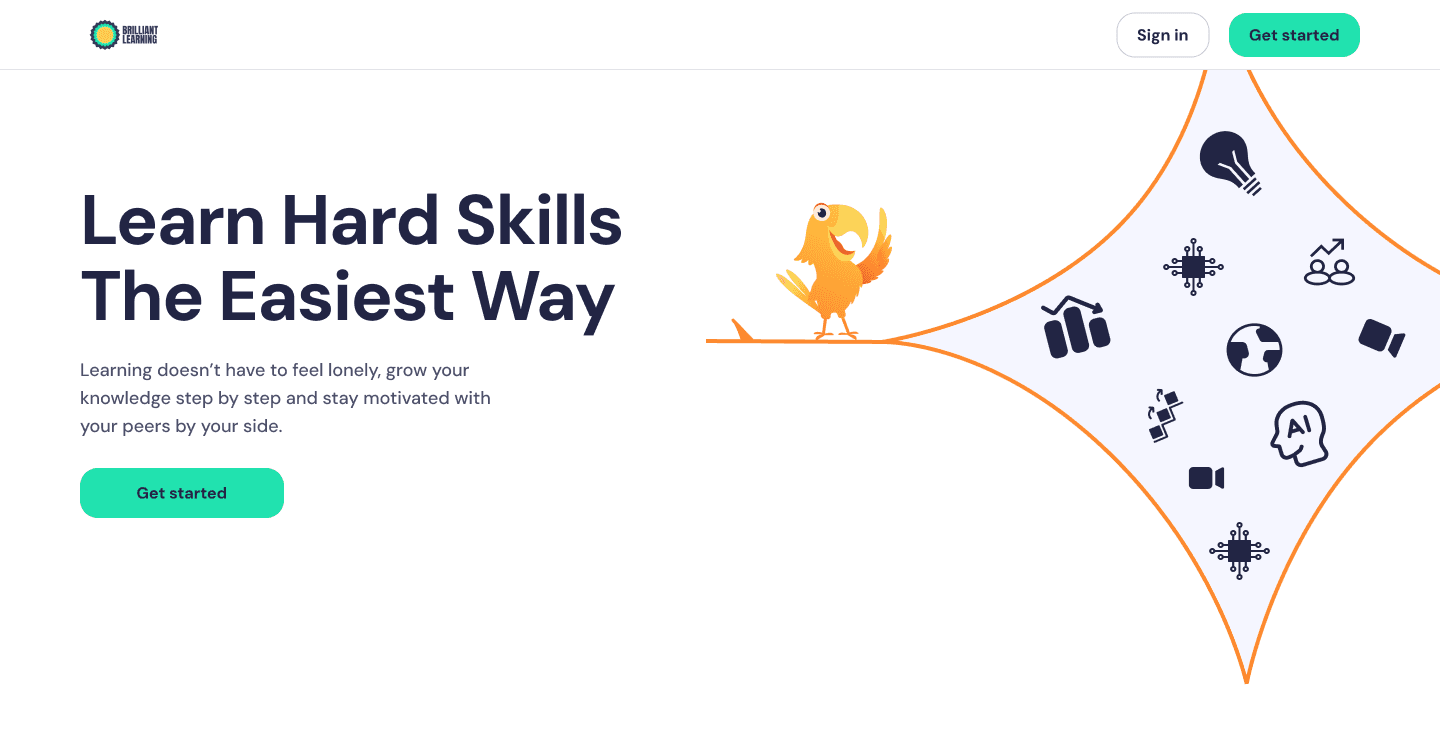 BRILLIANT LEARNING

Sign in

Get started

Learn Hard Skills The Easiest Way

Learning doesn't have to feel lonely, grow your knowledge step by step and stay motivated with your peers by your side.

Get started

AI